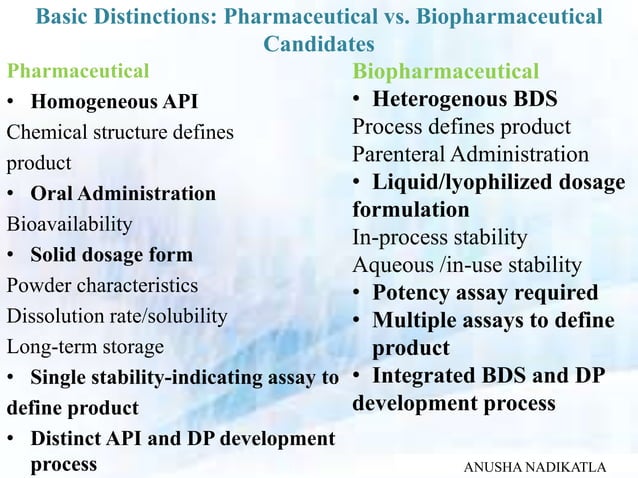 Basic Distinctions: Pharmaceutical vs. Biopharmaceutical Candidates

Pharmaceutical

• Homogeneous API

Chemical structure defines product

• Oral Administration

Bioavailability

• Solid dosage form

Powder characteristics

Dissolution rate/solubility

Long-term storage

• Single stability-indicating assay to define product

• Distinct API and DP development process

Biopharmaceutical

• Heterogenous BDS

Process defines product

Parenteral Administration

• Liquid/lyophilized dosage formulation

In-process stability

Aqueous /in-use stability

• Potency assay required

• Multiple assays to define product

• Integrated BDS and DP development process

ANUSHA NADIKATLA